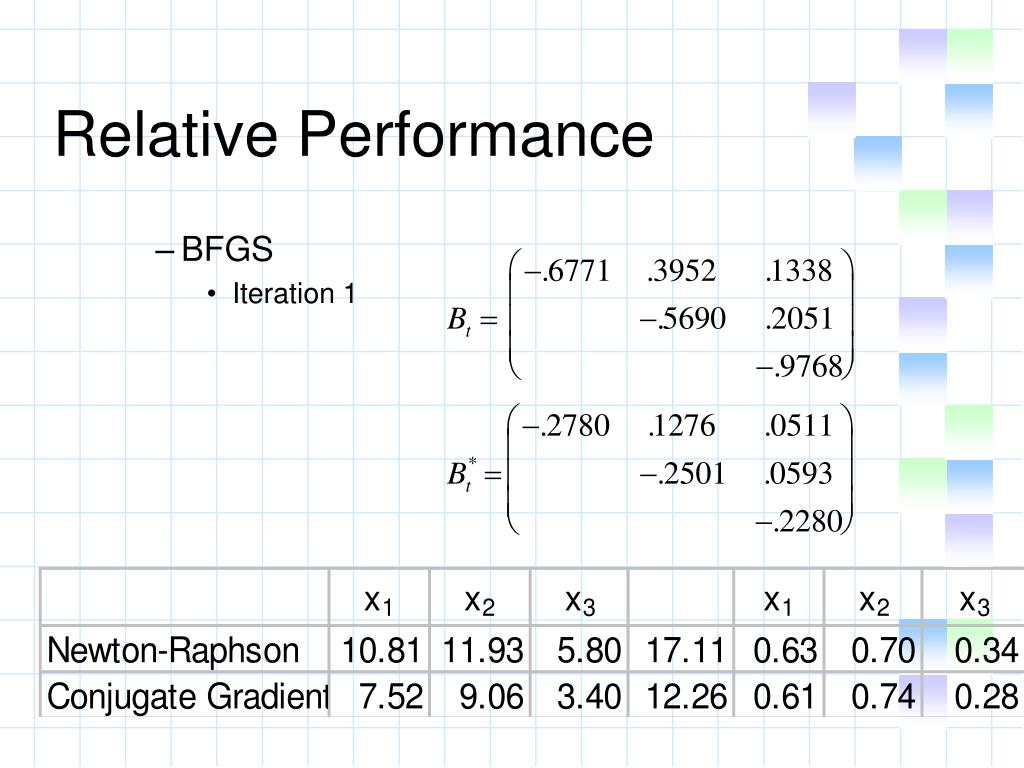 Relative Performance

– BFGS

• Iteration 1

$B_t = \begin{pmatrix} -.6771 & .3952 & .1338 \\ & -.5690 & .2051 \\ & & -.9768 \end{pmatrix}$

$B_t^* = \begin{pmatrix} -.2780 & .1276 & .0511 \\ & -.2501 & .0593 \\ & & -.2280 \end{pmatrix}$

| | $x_1$ | $x_2$ | $x_3$ | | $x_1$ | $x_2$ | $x_3$ |
|---|---|---|---|---|---|---|---|
| Newton-Raphson | 10.81 | 11.93 | 5.80 | 17.11 | 0.63 | 0.70 | 0.34 |
| Conjugate Gradient | 7.52 | 9.06 | 3.40 | 12.26 | 0.61 | 0.74 | 0.28 |